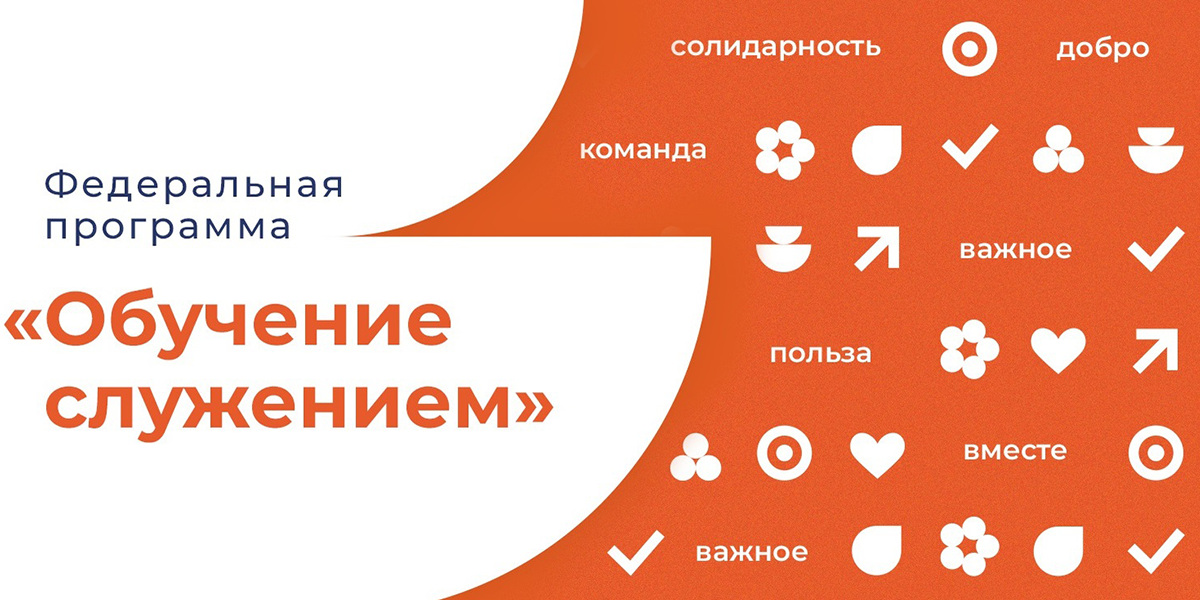 Федеральная программа

«Обучение служением»

солидарность добро

команда

важное

польза

вместе

важное